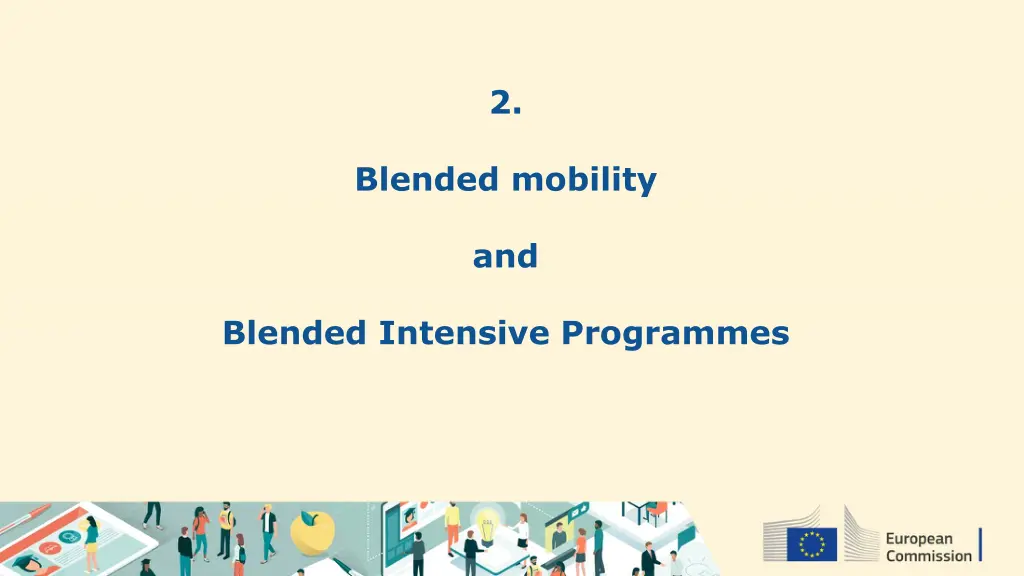 2.

Blended mobility

and

Blended Intensive Programmes

European Commission